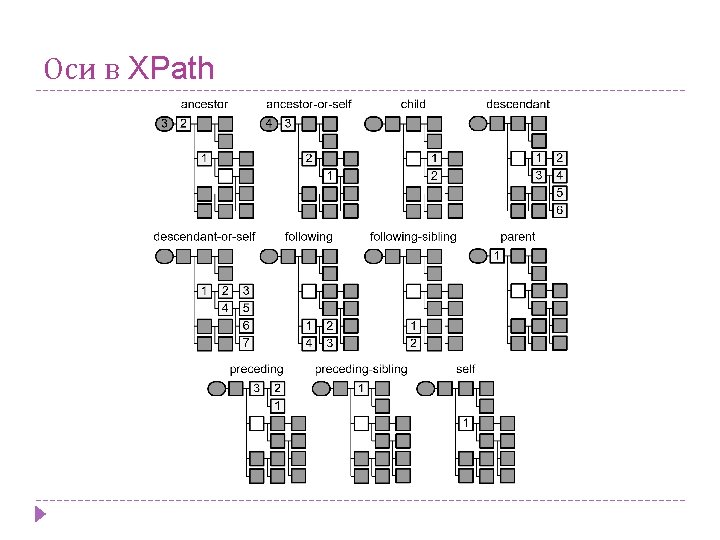 Оси в XPath

ancestor
3 2
1

ancestor-or-self
4 3
2
1

child
1
2

descendant
1 2
3 4
5
6

descendant-or-self
1 2 3
4 5
6
7

following
1 2
4 3

following-sibling
1
2

parent
1

preceding
3 2
1

preceding-sibling
1

self
1